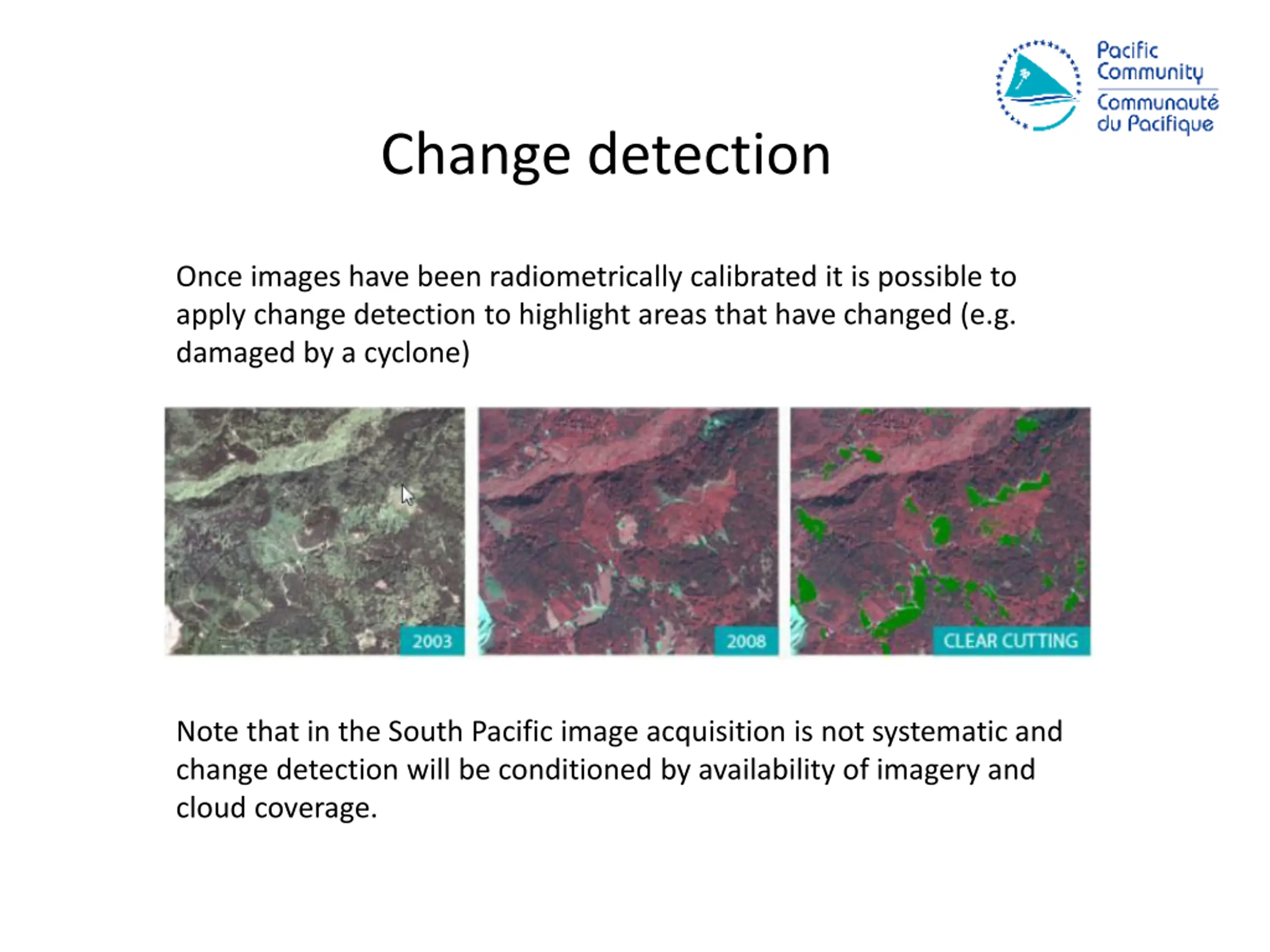 Pacific Community
Communauté du Pacifique

Change detection

Once images have been radiometrically calibrated it is possible to apply change detection to highlight areas that have changed (e.g. damaged by a cyclone)

2003

2008

CLEAR CUTTING

Note that in the South Pacific image acquisition is not systematic and change detection will be conditioned by availability of imagery and cloud coverage.